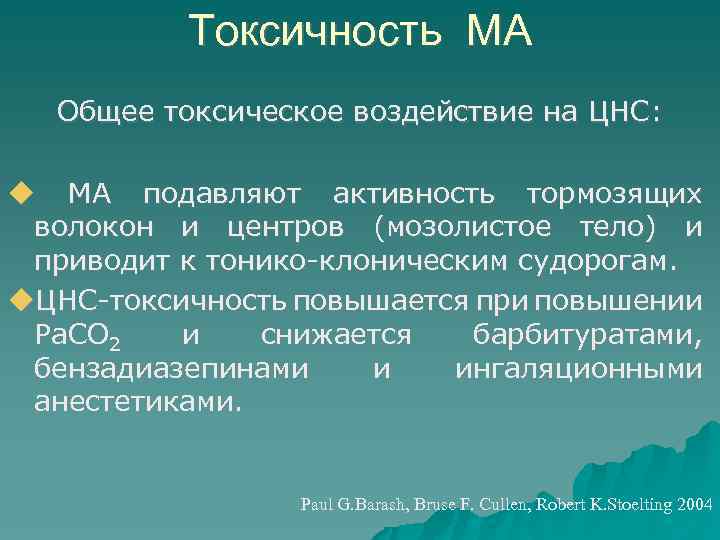 Токсичность МА

Общее токсическое воздействие на ЦНС:

МА подавляют активность тормозящих волокон и центров (мозолистое тело) и приводит к тонико-клоническим судорогам.

ЦНС-токсичность повышается при повышении $PaCO_2$ и снижается барбитуратами, бензадиазепинами и ингаляционными анестетиками.

Paul G.Barash, Bruse F. Cullen, Robert K.Stoelting 2004